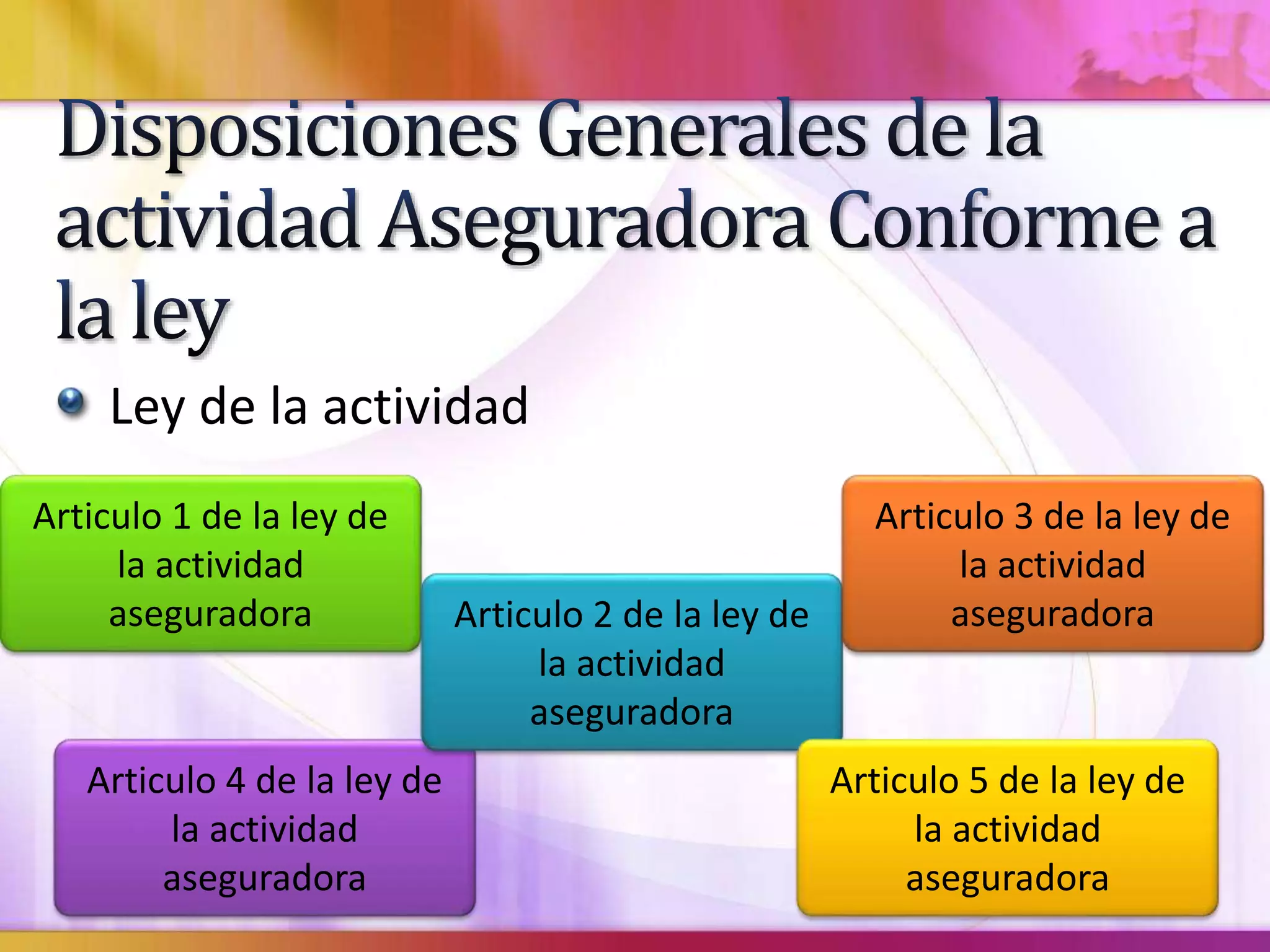 Disposiciones Generales de la actividad Aseguradora Conforme a la ley

Ley de la actividad

Articulo 1 de la ley de la actividad aseguradora

Articulo 2 de la ley de la actividad aseguradora

Articulo 3 de la ley de la actividad aseguradora

Articulo 4 de la ley de la actividad aseguradora

Articulo 5 de la ley de la actividad aseguradora